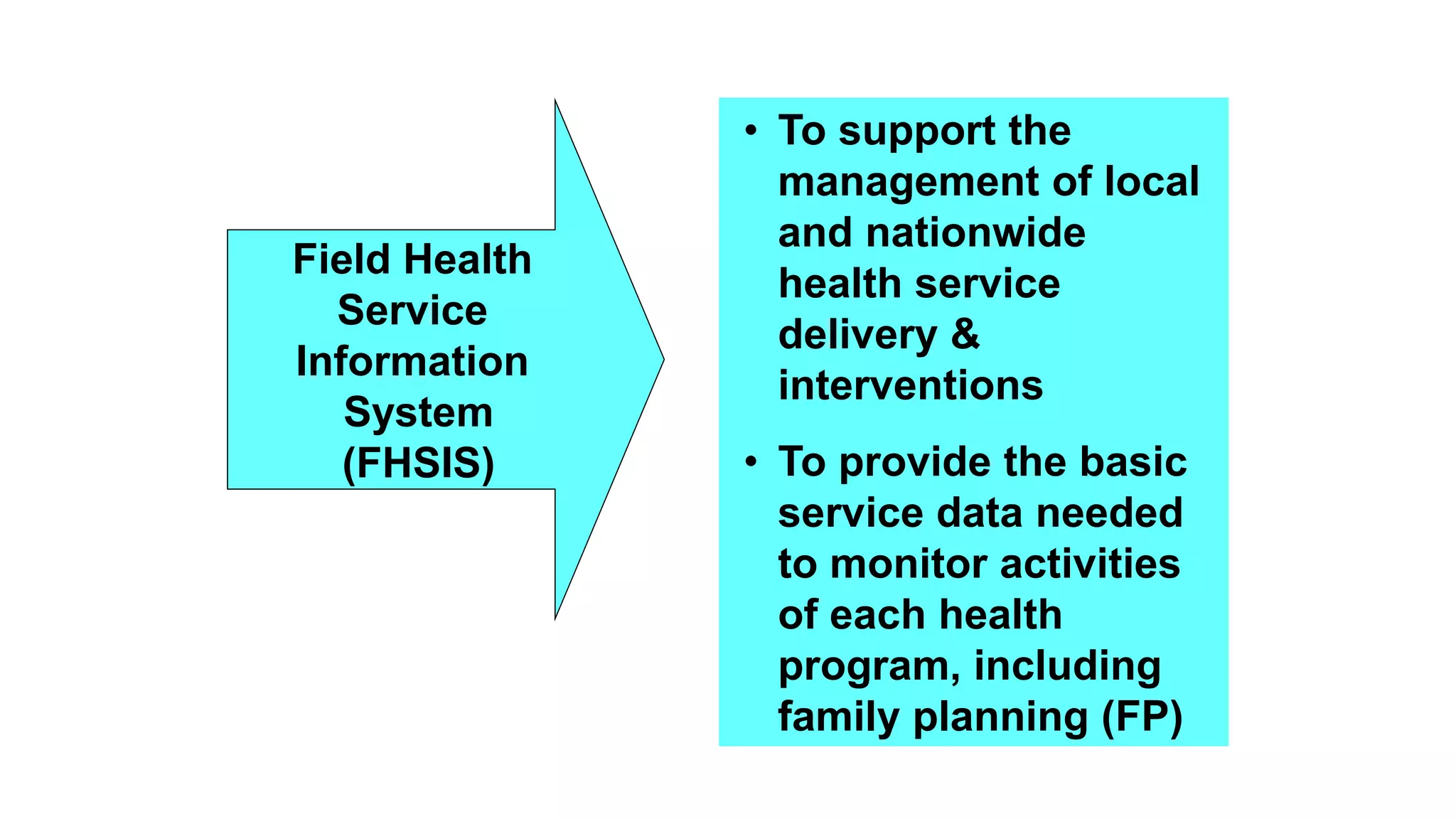 Field Health Service Information System (FHSIS)

• To support the management of local and nationwide health service delivery & interventions

• To provide the basic service data needed to monitor activities of each health program, including family planning (FP)